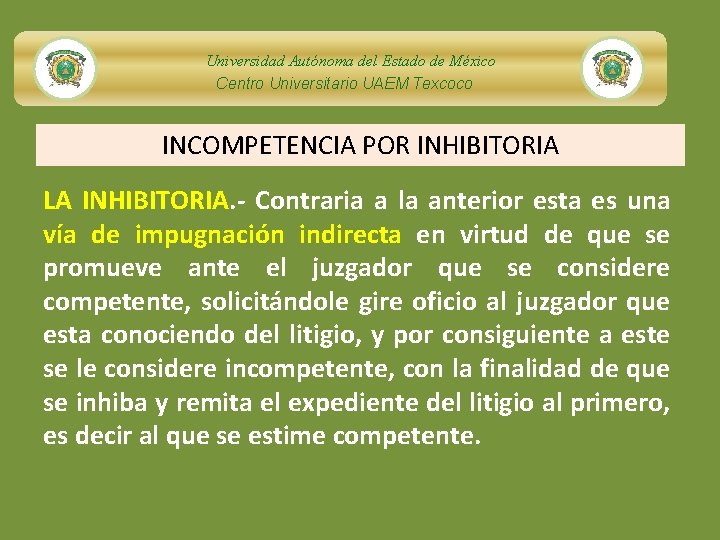 Universidad Autónoma del Estado de México
Centro Universitario UAEM Texcoco

INCOMPETENCIA POR INHIBITORIA

LA INHIBITORIA.- Contraria a la anterior esta es una vía de impugnación indirecta en virtud de que se promueve ante el juzgador que se considere competente, solicitándole gire oficio al juzgador que esta conociendo del litigio, y por consiguiente a este se le considere incompetente, con la finalidad de que se inhiba y remita el expediente del litigio al primero, es decir al que se estime competente.